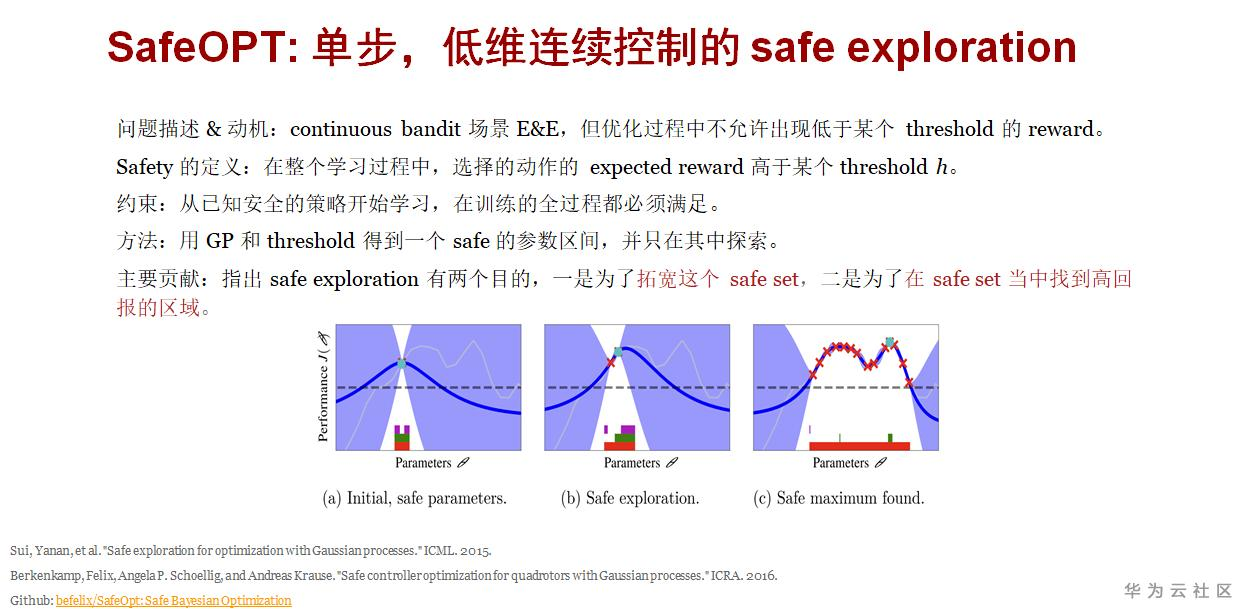 SafeOPT: 单步，低维连续控制的 safe exploration

问题描述 & 动机：continuous bandit 场景 E&E，但优化过程中不允许出现低于某个 threshold 的 reward。

Safety 的定义：在整个学习过程中，选择的动作的 expected reward 高于某个 threshold $h$。

约束：从已知安全的策略开始学习，在训练的全过程都必须满足。

方法：用 GP 和 threshold 得到一个 safe 的参数区间，并只在其中探索。

主要贡献：指出 safe exploration 有两个目的，一是为了拓宽这个 safe set，二是为了在 safe set 当中找到高回报的区域。

Performance $J(\theta)$

Parameters $\theta$

(a) Initial, safe parameters.

Parameters $\theta$

(b) Safe exploration.

Parameters $\theta$

(c) Safe maximum found.

Sui, Yanan, et al. "Safe exploration for optimization with Gaussian processes." ICML. 2015.

Berkenkamp, Felix, Angela P. Schoellig, and Andreas Krause. "Safe controller optimization for quadrotors with Gaussian processes." ICRA. 2016.

Github: befelix/SafeOpt: Safe Bayesian Optimization

华为云社区